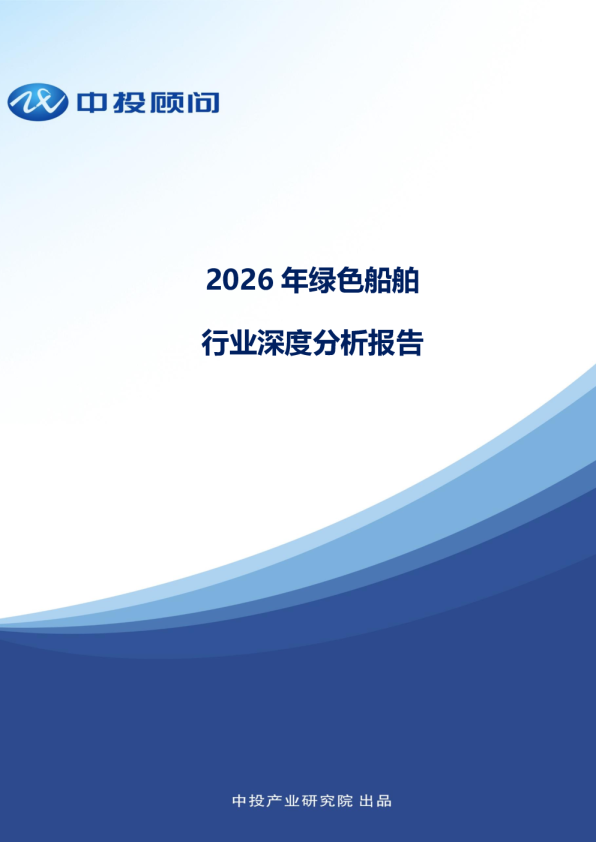 中投顾问

2026 年绿色船舶

行业深度分析报告

中投产业研究院 出品